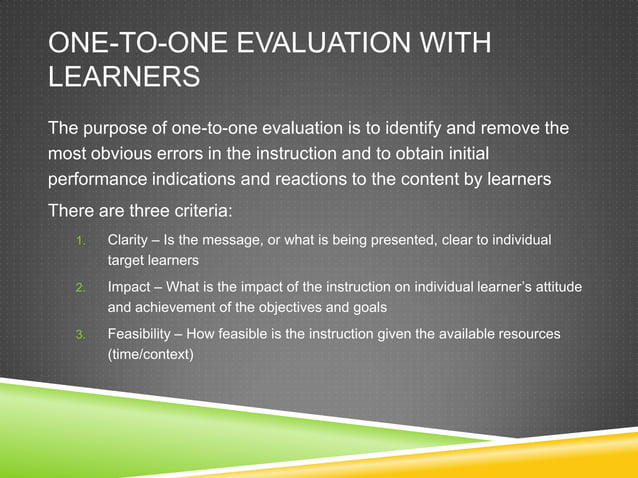 ONE-TO-ONE EVALUATION WITH LEARNERS

The purpose of one-to-one evaluation is to identify and remove the most obvious errors in the instruction and to obtain initial performance indications and reactions to the content by learners

There are three criteria:

1. Clarity – Is the message, or what is being presented, clear to individual target learners
2. Impact – What is the impact of the instruction on individual learner's attitude and achievement of the objectives and goals
3. Feasibility – How feasible is the instruction given the available resources (time/context)